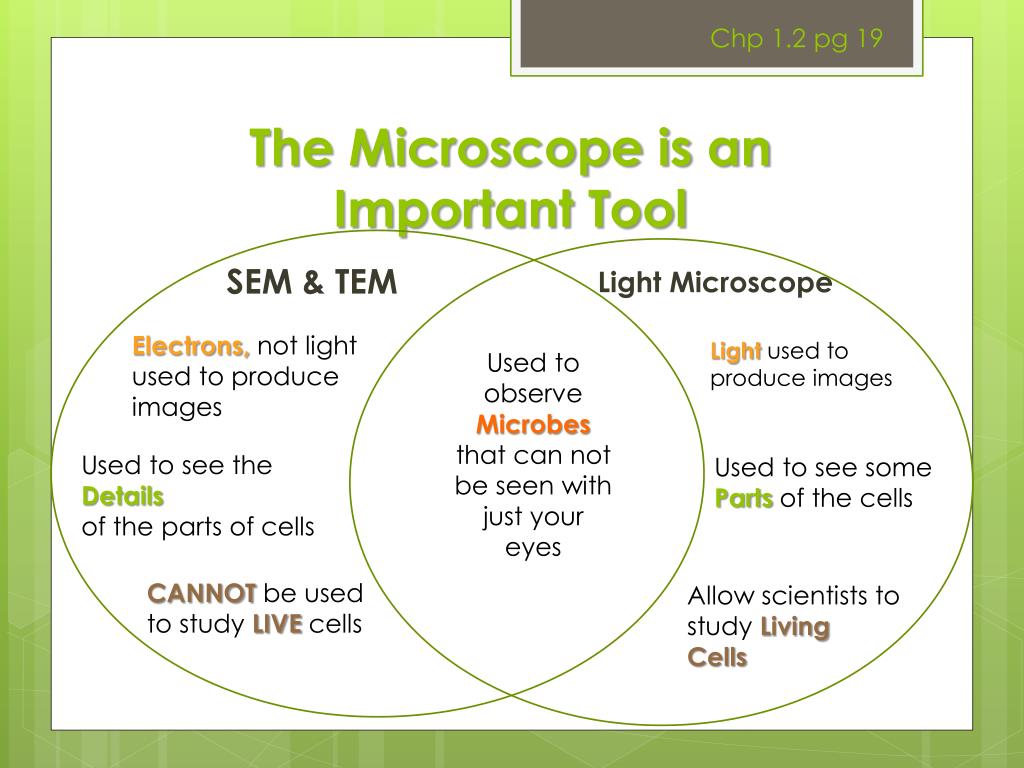 Chp 1.2 pg 19

The Microscope is an Important Tool

SEM & TEM

Electrons, not light used to produce images

Used to see the Details of the parts of cells

CANNOT be used to study LIVE cells

Used to observe Microbes that can not be seen with just your eyes

Light Microscope

Light used to produce images

Used to see some Parts of the cells

Allow scientists to study Living Cells